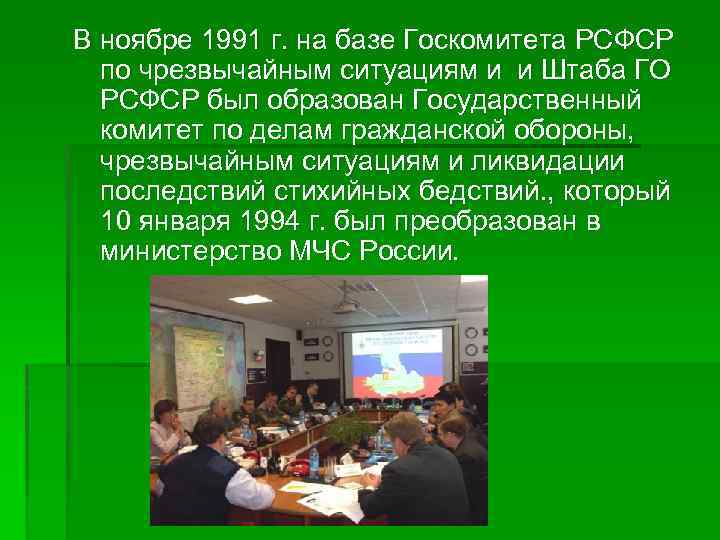 В ноябре 1991 г. на базе Госкомитета РСФСР по чрезвычайным ситуациям и и Штаба ГО РСФСР был образован Государственный комитет по делам гражданской обороны, чрезвычайным ситуациям и ликвидации последствий стихийных бедствий., который 10 января 1994 г. был преобразован в министерство МЧС России.